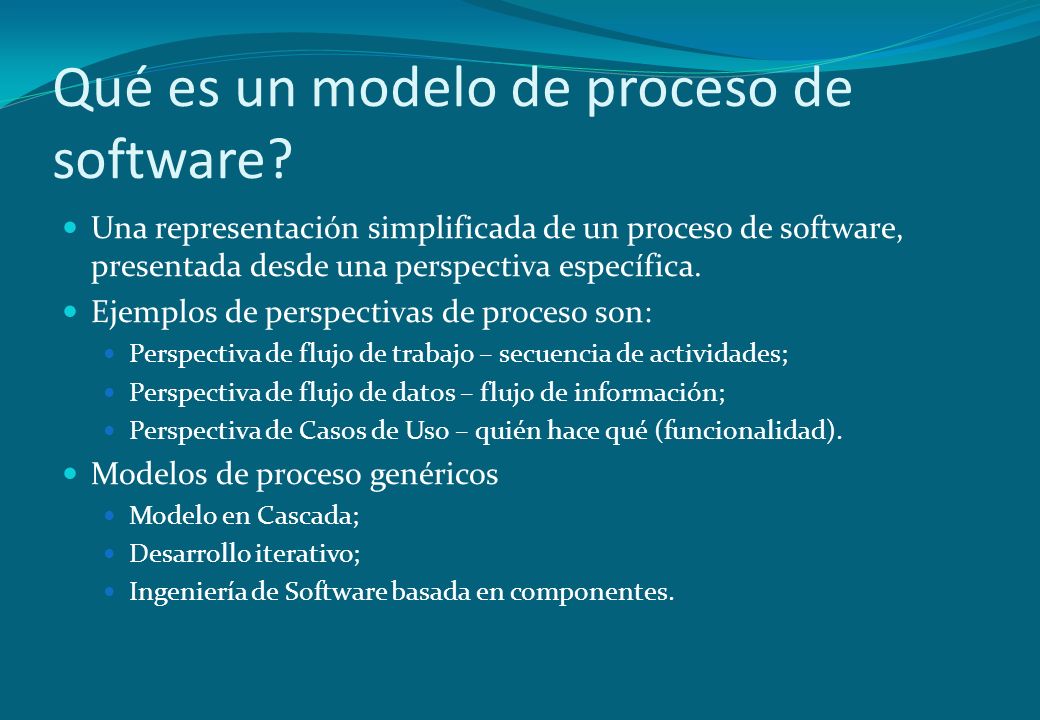 Qué es un modelo de proceso de software?

Una representación simplificada de un proceso de software, presentada desde una perspectiva específica.

Ejemplos de perspectivas de proceso son:

Perspectiva de flujo de trabajo – secuencia de actividades;

Perspectiva de flujo de datos – flujo de información;

Perspectiva de Casos de Uso – quién hace qué (funcionalidad).

Modelos de proceso genéricos

Modelo en Cascada;

Desarrollo iterativo;

Ingeniería de Software basada en componentes.